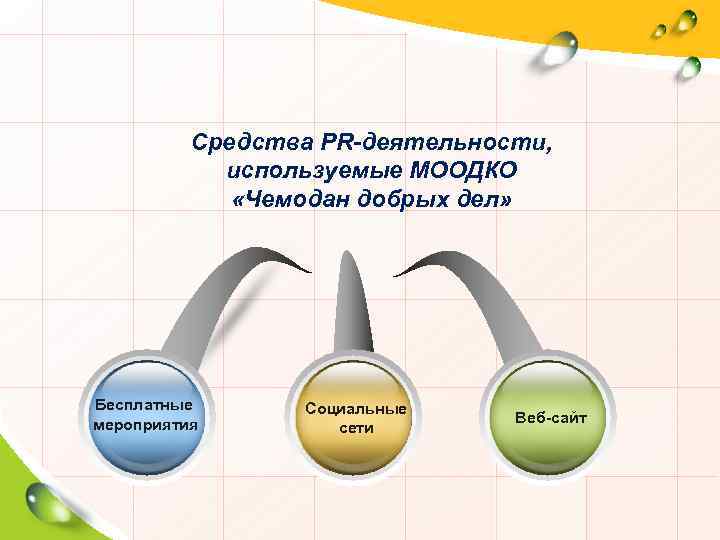 Средства PR-деятельности, используемые МООДКО «Чемодан добрых дел»

Бесплатные мероприятия

Социальные сети

Веб-сайт